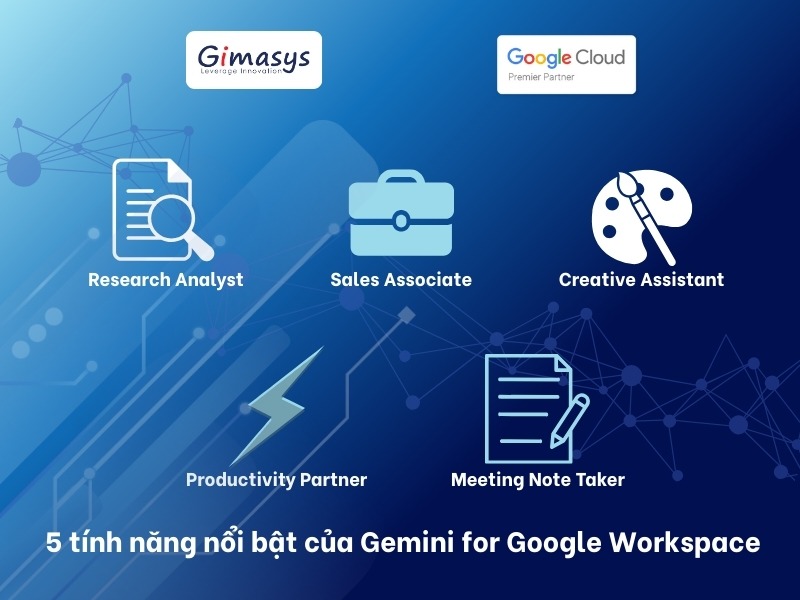 Gimasys
Leverage Innovation

Google Cloud
Premier Partner

Research Analyst

Sales Associate

Creative Assistant

Productivity Partner

Meeting Note Taker

5 tính năng nổi bật của Gemini for Google Workspace